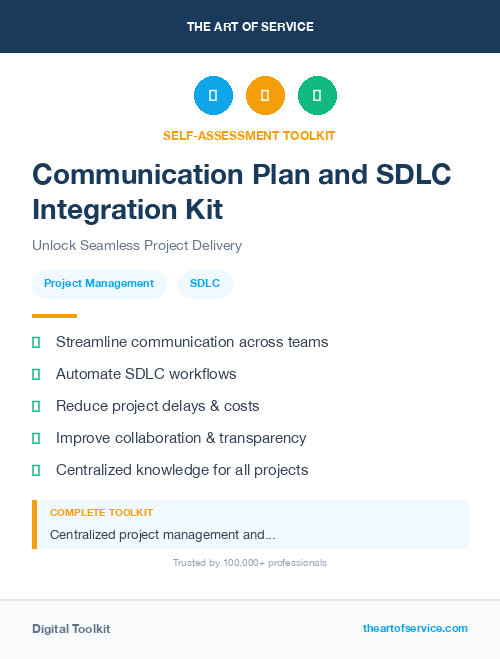 THE ART OF SERVICE

SELF-ASSESSMENT TOOLKIT

Communication Plan and SDLC Integration Kit

Unlock Seamless Project Delivery

Project Management

SDLC

Streamline communication across teams

Automate SDLC workflows

Reduce project delays & costs

Improve collaboration & transparency

Centralized knowledge for all projects

COMPLETE TOOLKIT

Centralized project management and...

Trusted by 100,000+ professionals

Digital Toolkit

theartofservice.com